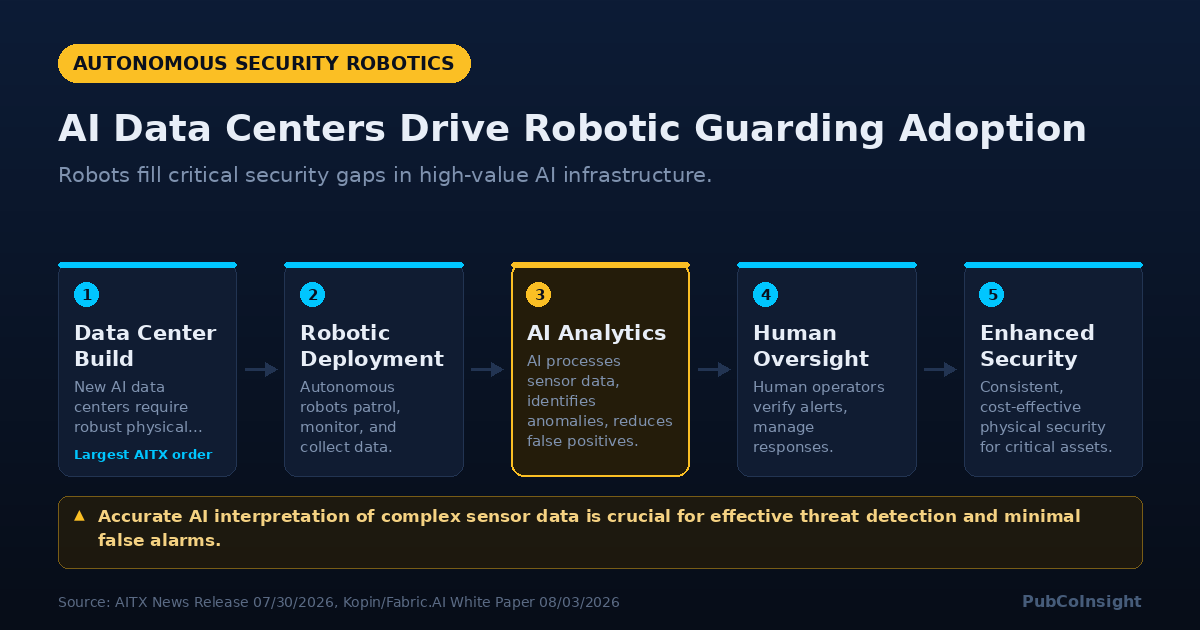 AUTONOMOUS SECURITY ROBOTICS

AI Data Centers Drive Robotic Guarding Adoption

Robots fill critical security gaps in high-value AI infrastructure.

1
Data Center Build
New AI data centers require robust physical...
Largest AITX order

2
Robotic Deployment
Autonomous robots patrol, monitor, and collect data.

3
AI Analytics
AI processes sensor data, identifies anomalies, reduces false positives.

4
Human Oversight
Human operators verify alerts, manage responses.

5
Enhanced Security
Consistent, cost-effective physical security for critical assets.

▲ Accurate AI interpretation of complex sensor data is crucial for effective threat detection and minimal false alarms.

Source: AITX News Release 07/30/2026, Kopin/Fabric.AI White Paper 08/03/2026

PubCoInsight